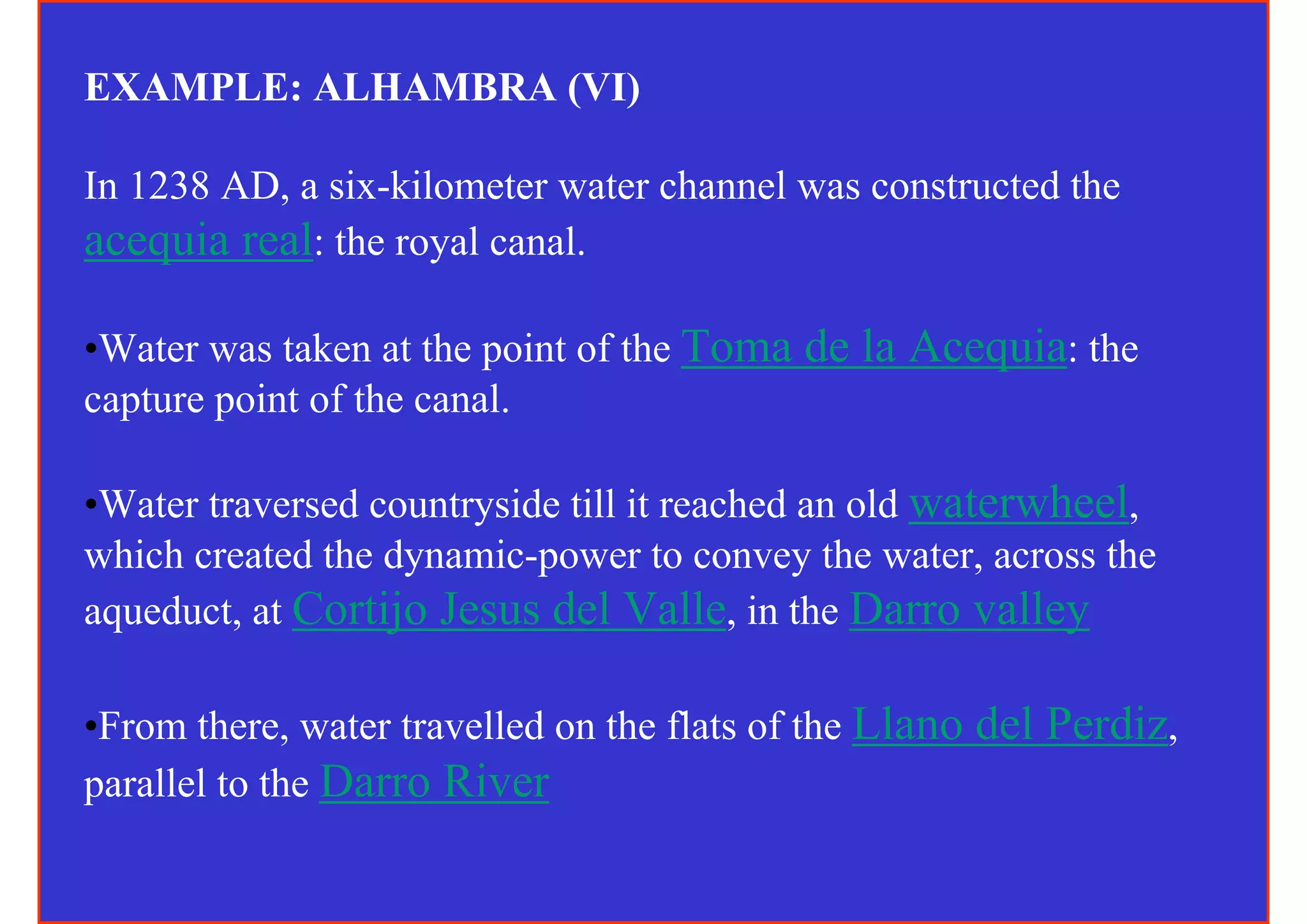 EXAMPLE: ALHAMBRA (VI)

In 1238 AD, a six-kilometer water channel was constructed the acequia real: the royal canal.

•Water was taken at the point of the Toma de la Acequia: the capture point of the canal.

•Water traversed countryside till it reached an old waterwheel, which created the dynamic-power to convey the water, across the aqueduct, at Cortijo Jesus del Valle, in the Darro valley

•From there, water travelled on the flats of the Llano del Perdiz, parallel to the Darro River